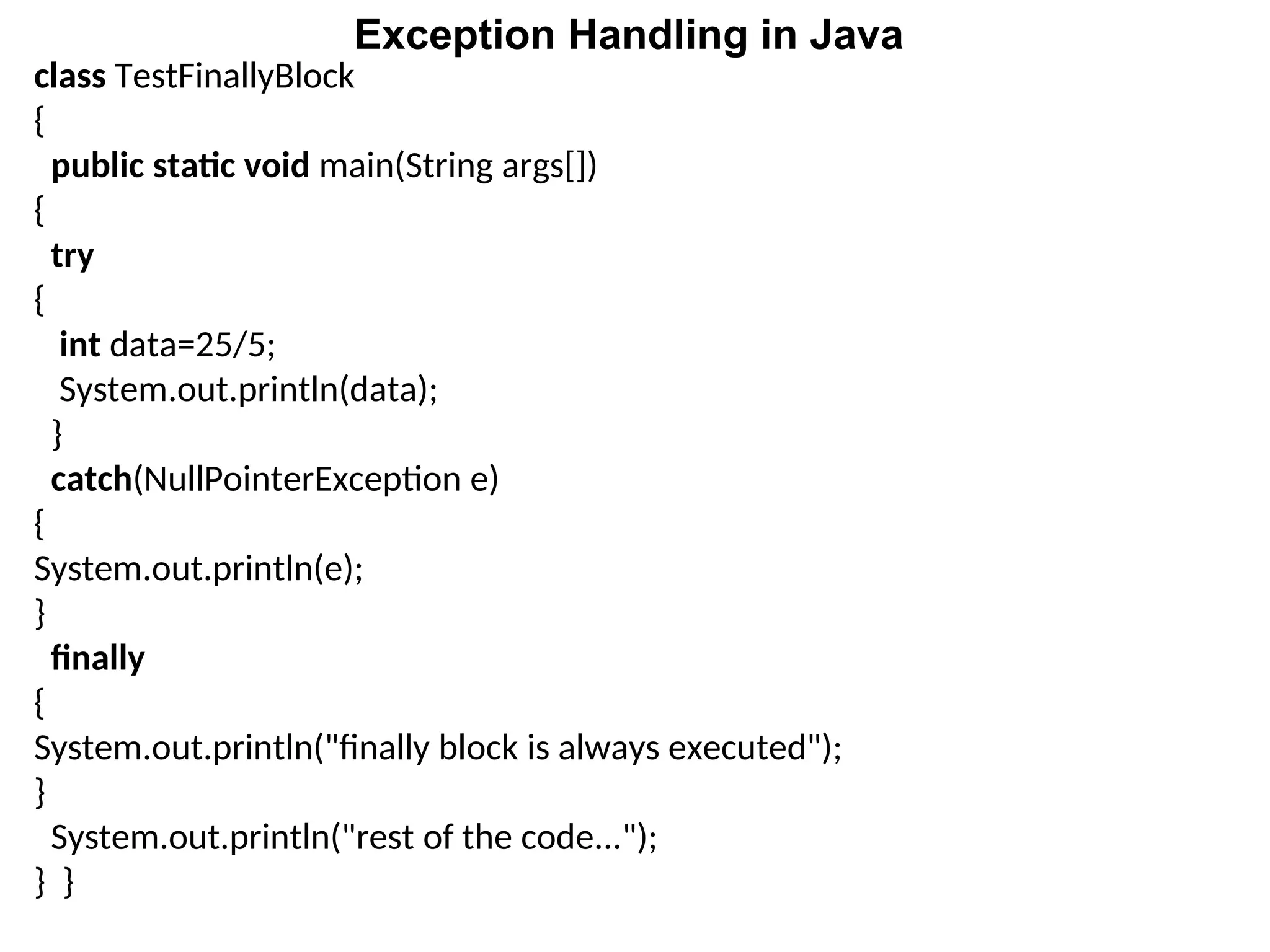 Exception Handling in Java

class TestFinallyBlock
{
public static void main(String args[])
{
try
{
int data=25/5;
System.out.println(data);
}
catch(NullPointerException e)
{
System.out.println(e);
}
finally
{
System.out.println("finally block is always executed");
}
System.out.println("rest of the code...");
} }